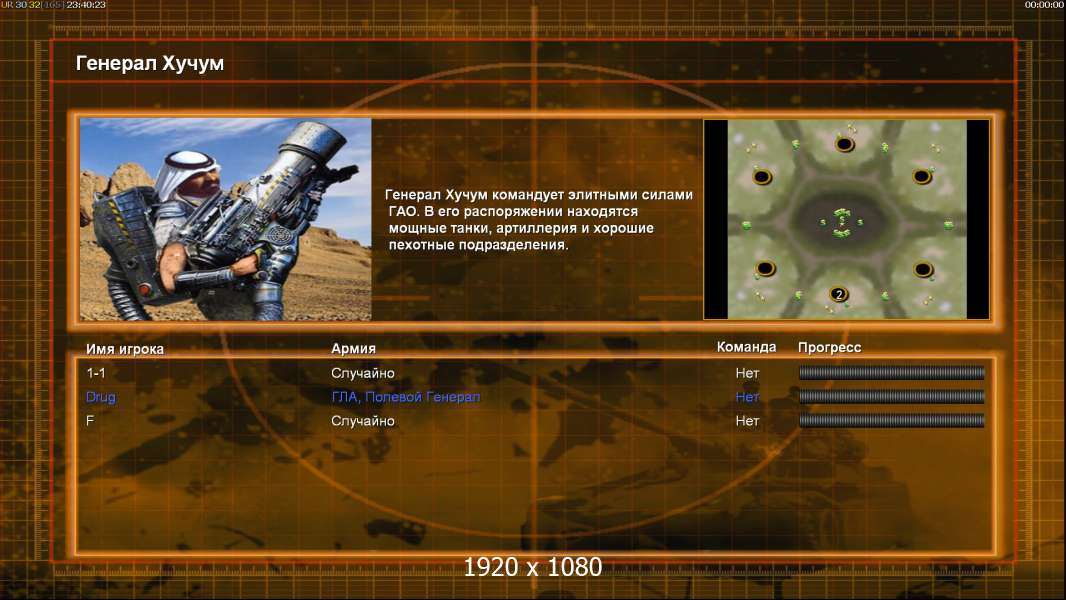 UR:30:32[165] 23:40:23

00:00:00

Генерал Хучум

Генерал Хучум командует элитными силами ГАО. В его распоряжении находятся мощные танки, артиллерия и хорошие пехотные подразделения.

2

| Имя игрока | Армия | Команда | Прогресс |
|---|---|---|---|
| 1-1 | Случайно | Нет | |
| Drug | ГЛА, Полевой Генерал | Нет | |
| F | Случайно | Нет | |

1920 x 1080